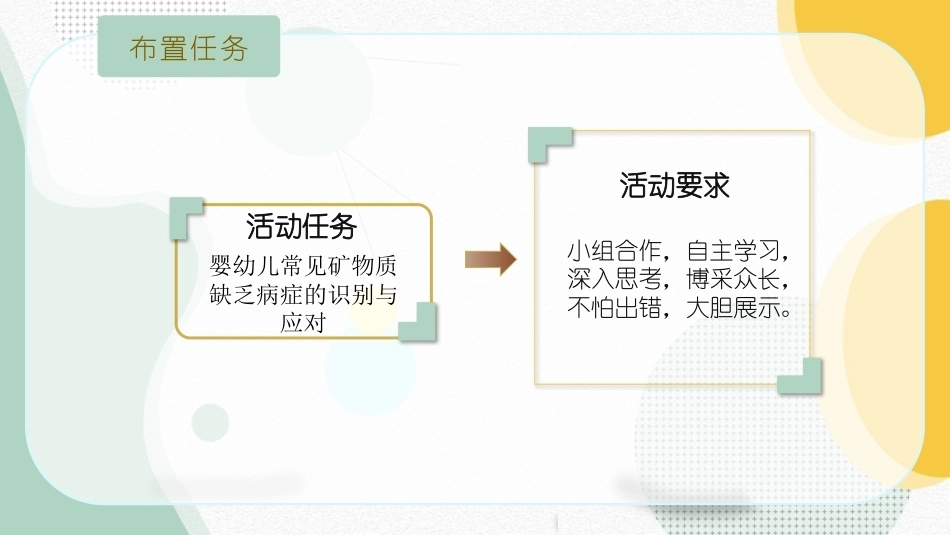 布置任务

活动任务

婴幼儿常见矿物质缺乏病症的识别与应对

活动要求

小组合作，自主学习，深入思考，博采众长，不怕出错，大胆展示。